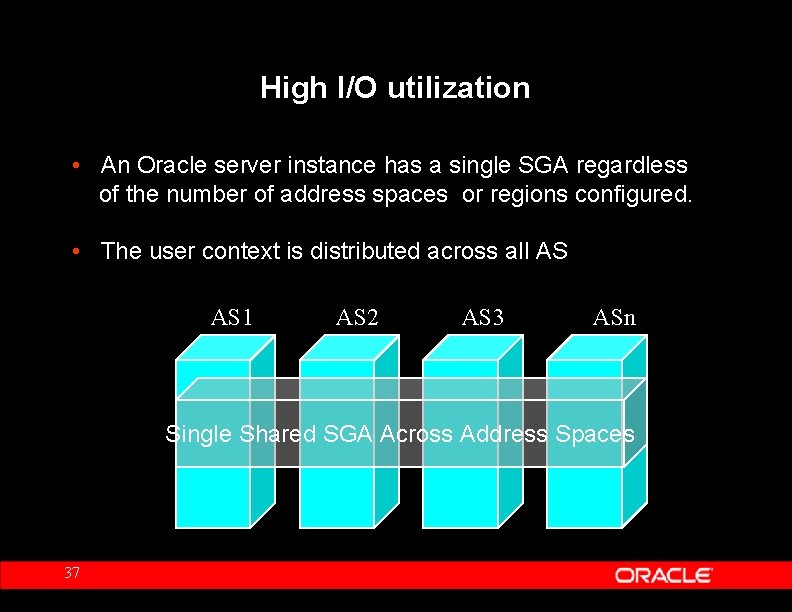 High I/O utilization

• An Oracle server instance has a single SGA regardless of the number of address spaces or regions configured.

• The user context is distributed across all AS

AS1 AS2 AS3 ASn

Single Shared SGA Across Address Spaces

37

ORACLE